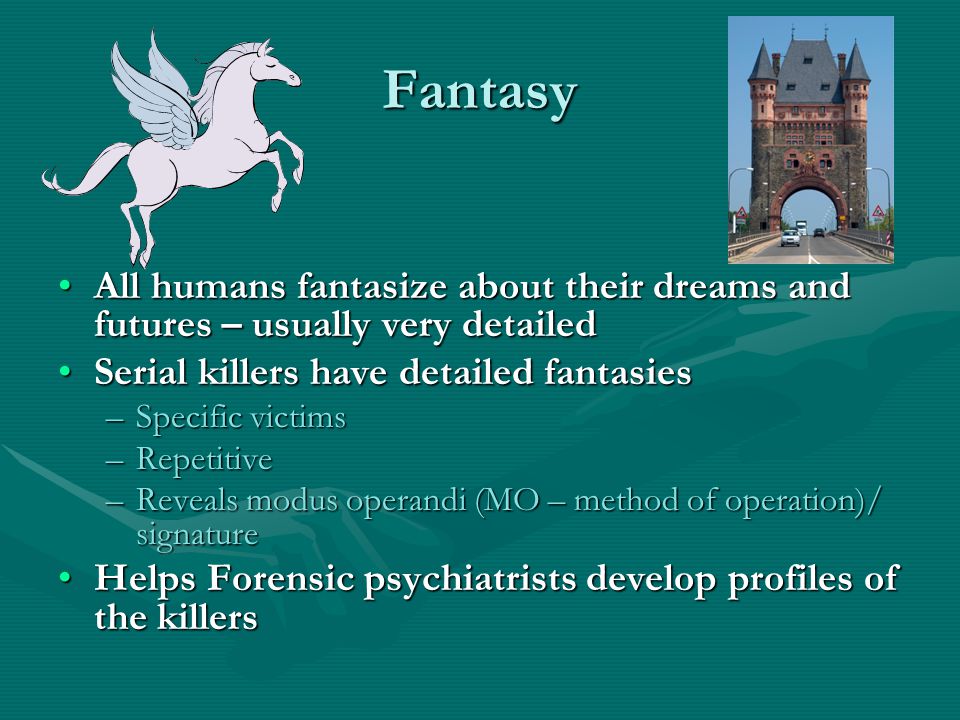 Fantasy

• All humans fantasize about their dreams and futures – usually very detailed
• Serial killers have detailed fantasies
– Specific victims
– Repetitive
– Reveals modus operandi (MO – method of operation)/ signature
• Helps Forensic psychiatrists develop profiles of the killers